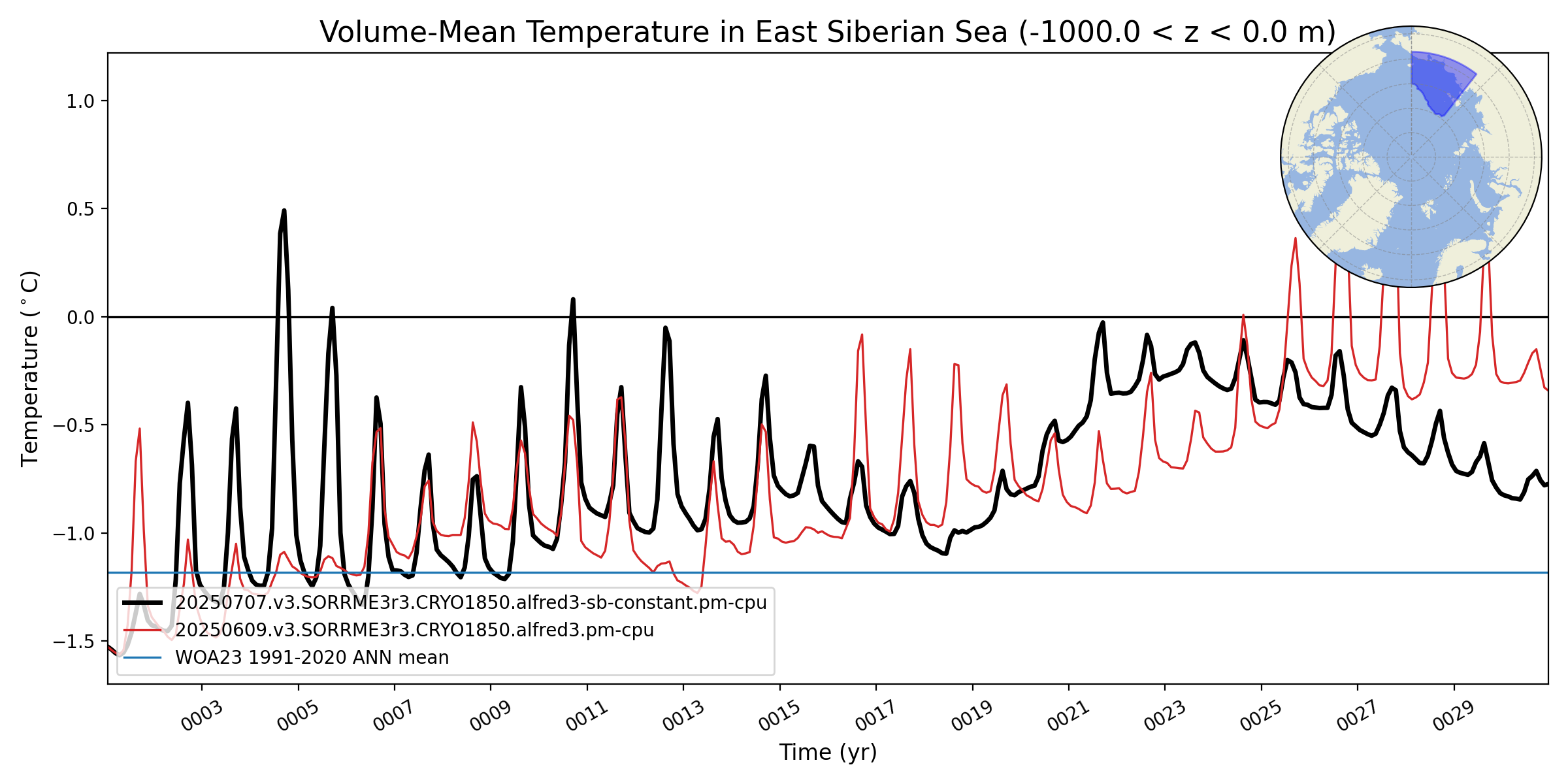 Volume-Mean Temperature in East Siberian Sea (-1000.0 < z < 0.0 m)

Temperature ($^\circ$C)

1.0
0.5
0.0
−0.5
−1.0
−1.5

20250707.v3.SORRME3r3.CRYO1850.alfred3-sb-constant.pm-cpu
20250609.v3.SORRME3r3.CRYO1850.alfred3.pm-cpu
WOA23 1991-2020 ANN mean

0003 0005 0007 0009 0011 0013 0015 0017 0019 0021 0023 0025 0027 0029

Time (yr)